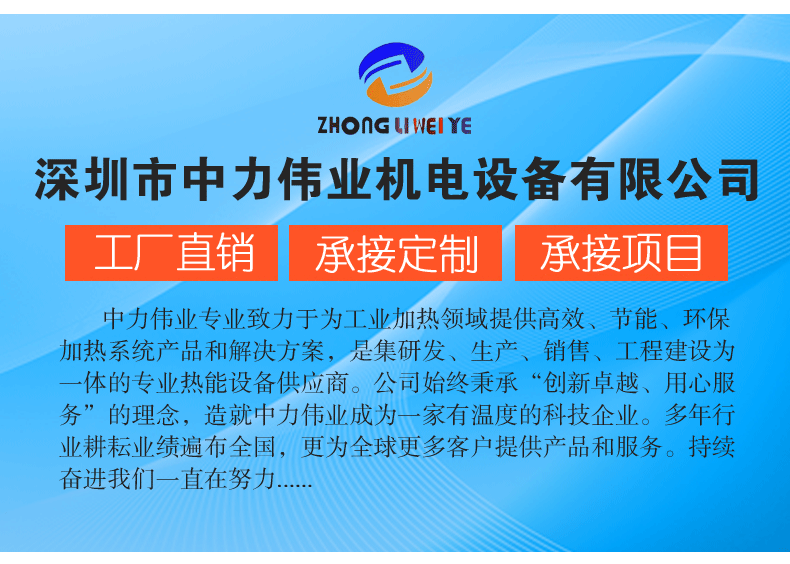 ZHONG LI WEI YE

深圳市中力伟业机电设备有限公司

工厂直销 承接定制 承接项目

中力伟业专业致力于为工业加热领域提供高效、节能、环保加热系统产品和解决方案，是集研发、生产、销售、工程建设为一体的专业热能设备供应商。公司始终秉承“创新卓越、用心服务”的理念，造就中力伟业成为一家有温度的科技企业。多年行业耕耘业绩遍布全国，更为全球更多客户提供产品和服务。持续奋进我们一直在努力......